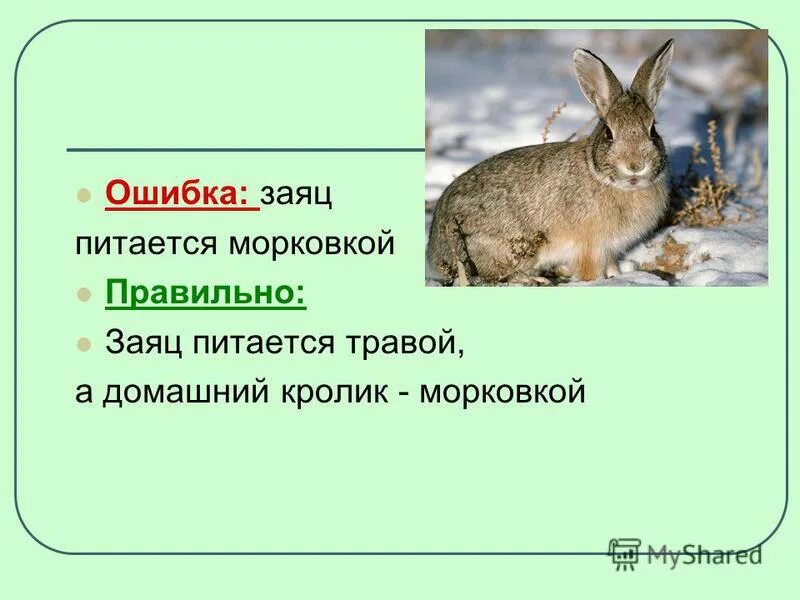 Ошибка: заяц питается морковкой

Правильно:

Заяц питается травой, а домашний кролик - морковкой

MyShared